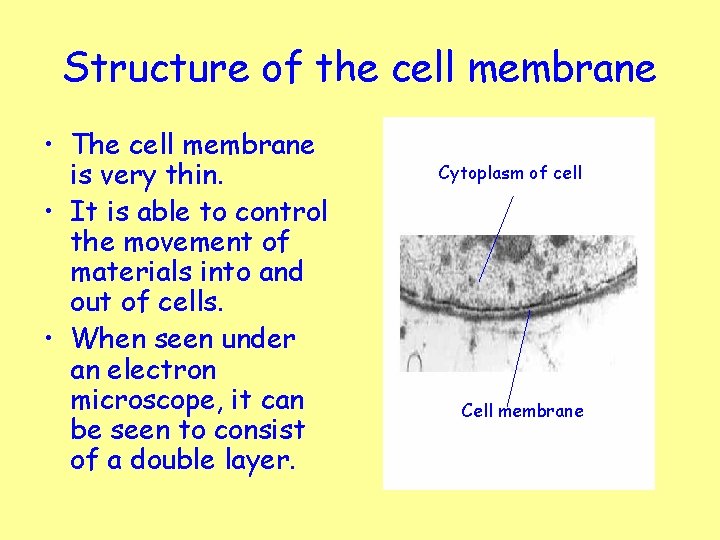 Structure of the cell membrane

• The cell membrane is very thin.
• It is able to control the movement of materials into and out of cells.
• When seen under an electron microscope, it can be seen to consist of a double layer.

Cytoplasm of cell

Cell membrane